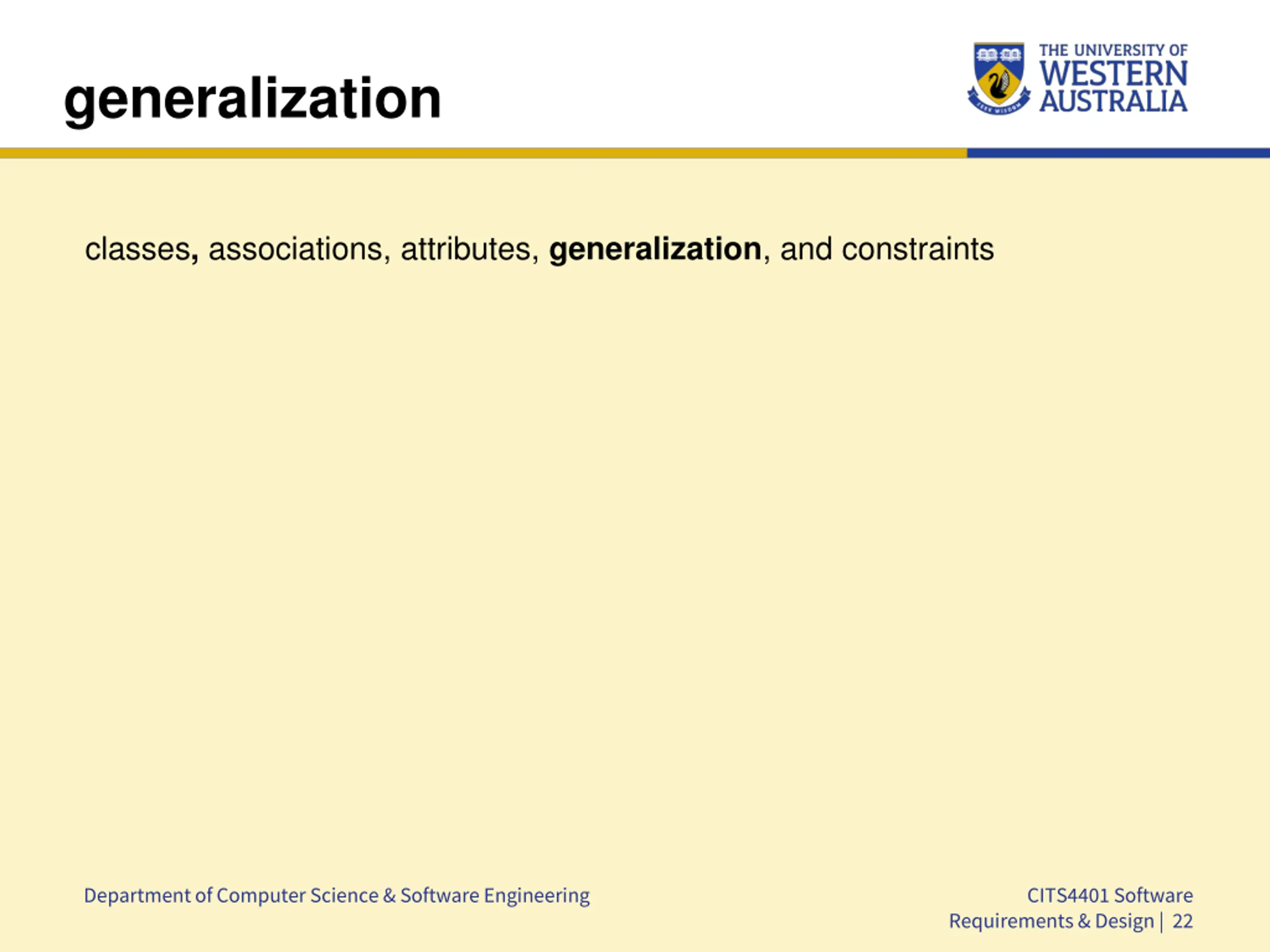 generalization

THE UNIVERSITY OF WESTERN AUSTRALIA

SEEK WISDOM

classes, associations, attributes, generalization, and constraints

Department of Computer Science & Software Engineering

CITS4401 Software Requirements & Design | 22